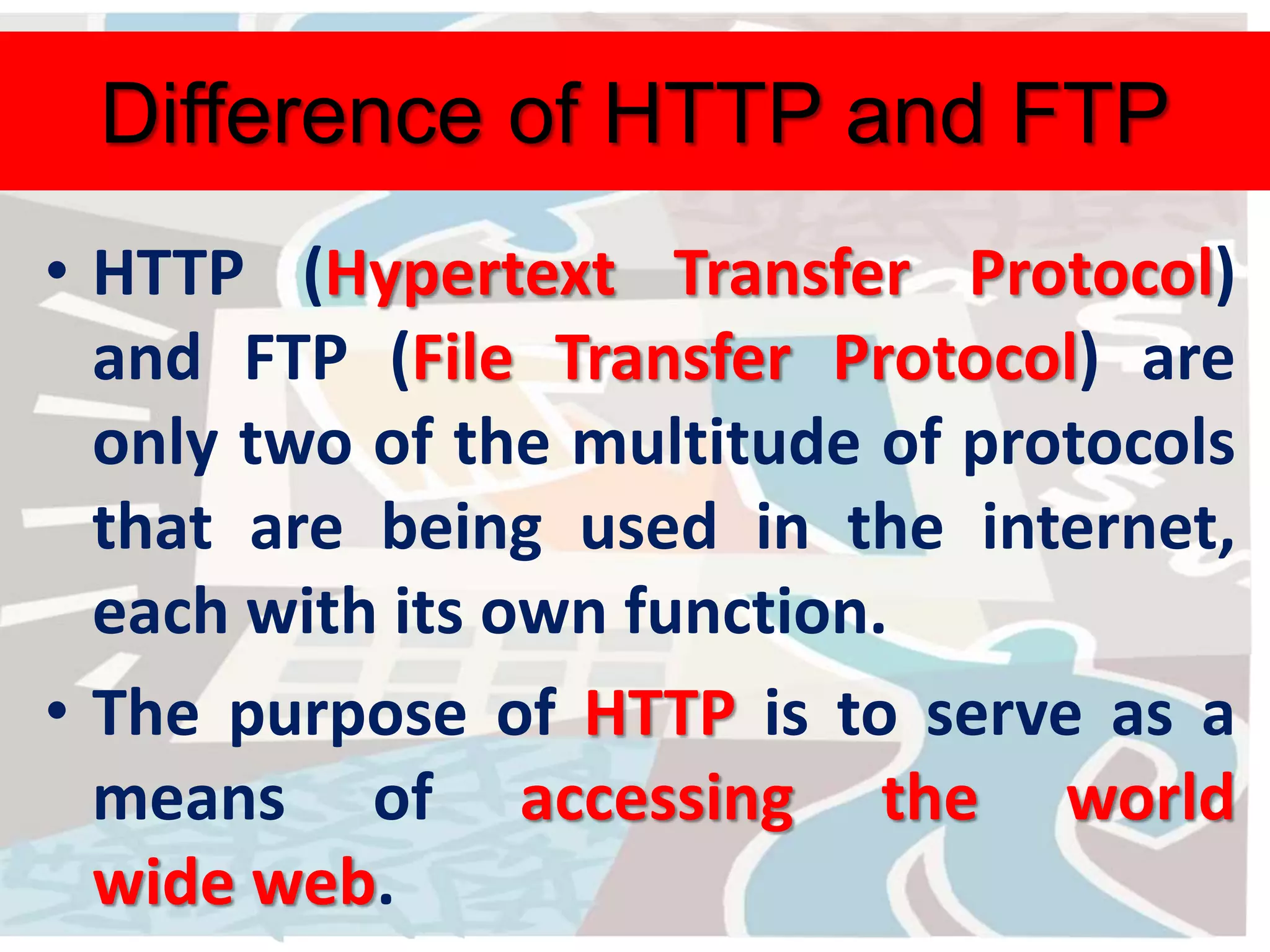 Difference of HTTP and FTP

• HTTP (Hypertext Transfer Protocol) and FTP (File Transfer Protocol) are only two of the multitude of protocols that are being used in the internet, each with its own function.

• The purpose of HTTP is to serve as a means of accessing the world wide web.